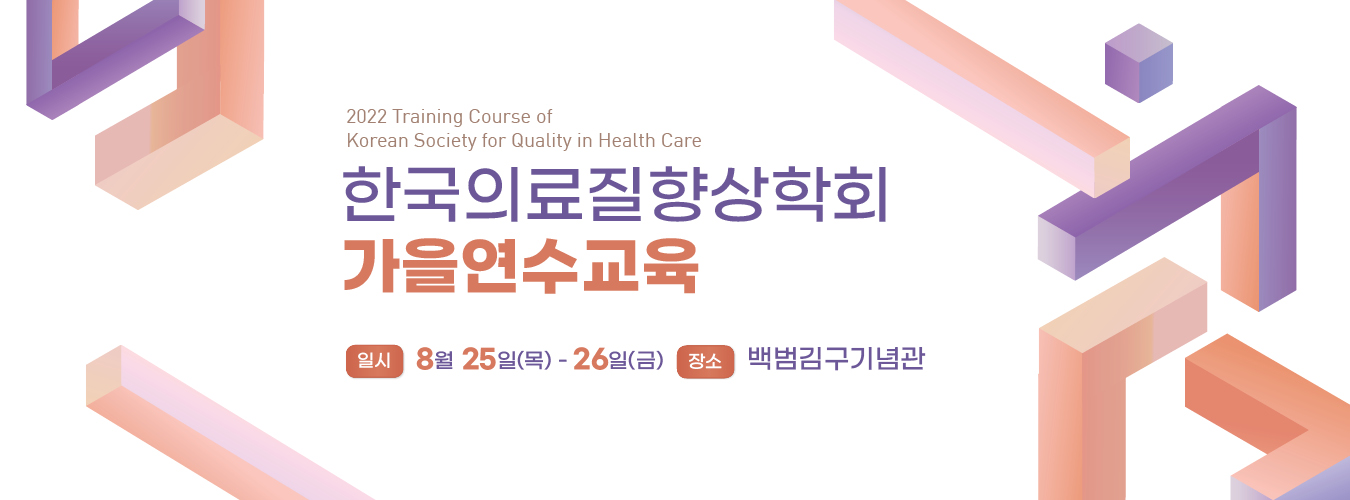 2022 Training Course of
Korean Society for Quality in Health Care

한국의료질향상학회
가을연수교육

일시 8월 25일(목) - 26일(금) 장소 백범김구기념관